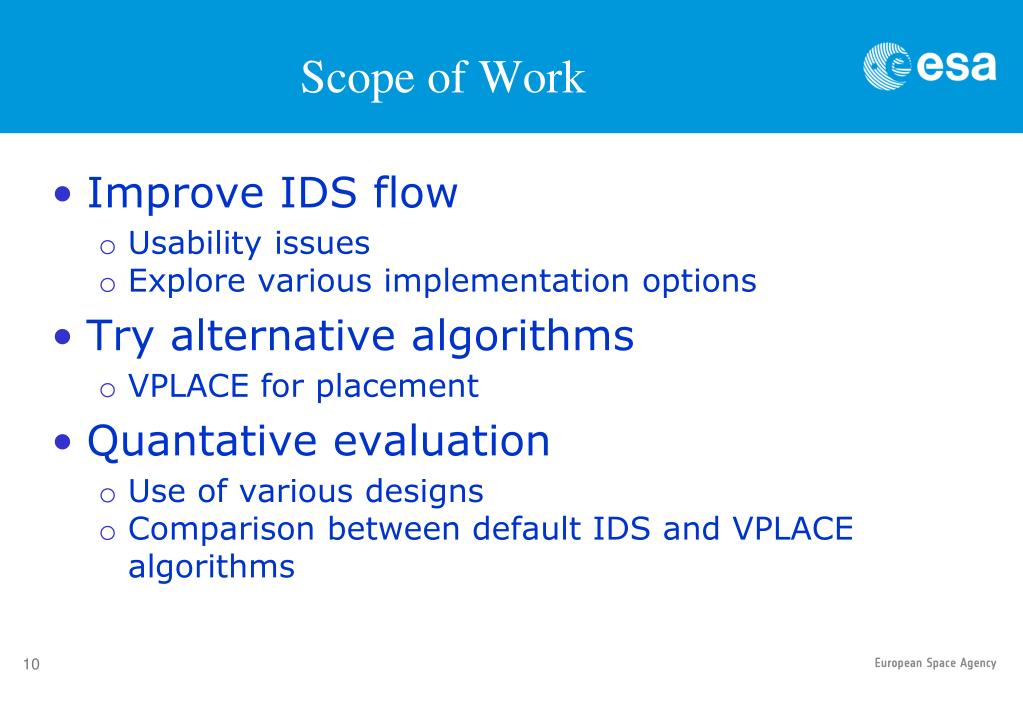 Scope of Work

esa

• Improve IDS flow
  o Usability issues
  o Explore various implementation options

• Try alternative algorithms
  o VPLACE for placement

• Quantative evaluation
  o Use of various designs
  o Comparison between default IDS and VPLACE algorithms

10

European Space Agency